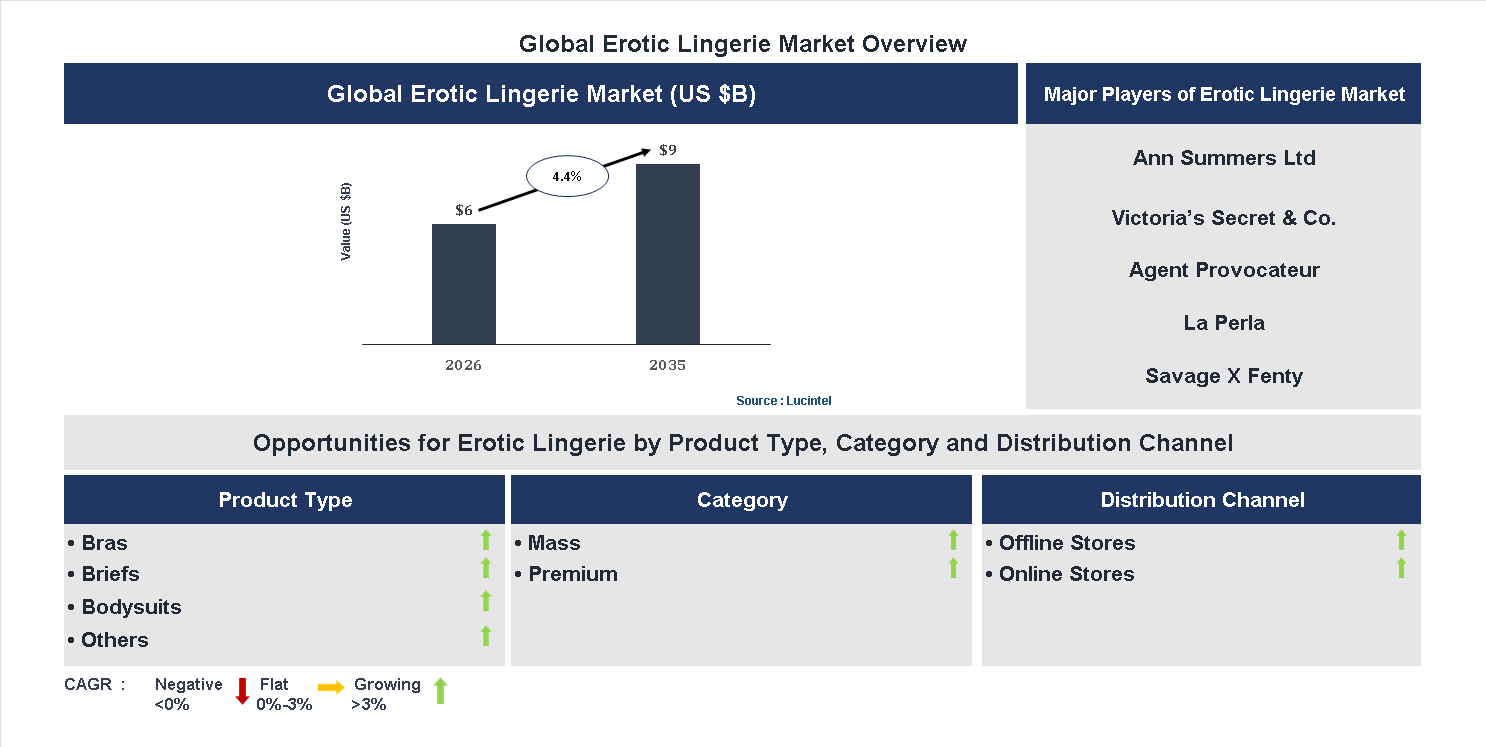 Global Erotic Lingerie Market Overview

Global Erotic Lingerie Market (US $B)

Value (US $B)

$6

4.4%

$9

2026

2035

Source : Lucintel

Major Players of Erotic Lingerie Market

Ann Summers Ltd

Victoria's Secret & Co.

Agent Provocateur

La Perla

Savage X Fenty

Opportunities for Erotic Lingerie by Product Type, Category and Distribution Channel

Product Type

• Bras
• Briefs
• Bodysuits
• Others

Category

• Mass
• Premium

Distribution Channel

• Offline Stores
• Online Stores

CAGR : Negative <0% Flat 0%-3% Growing >3%